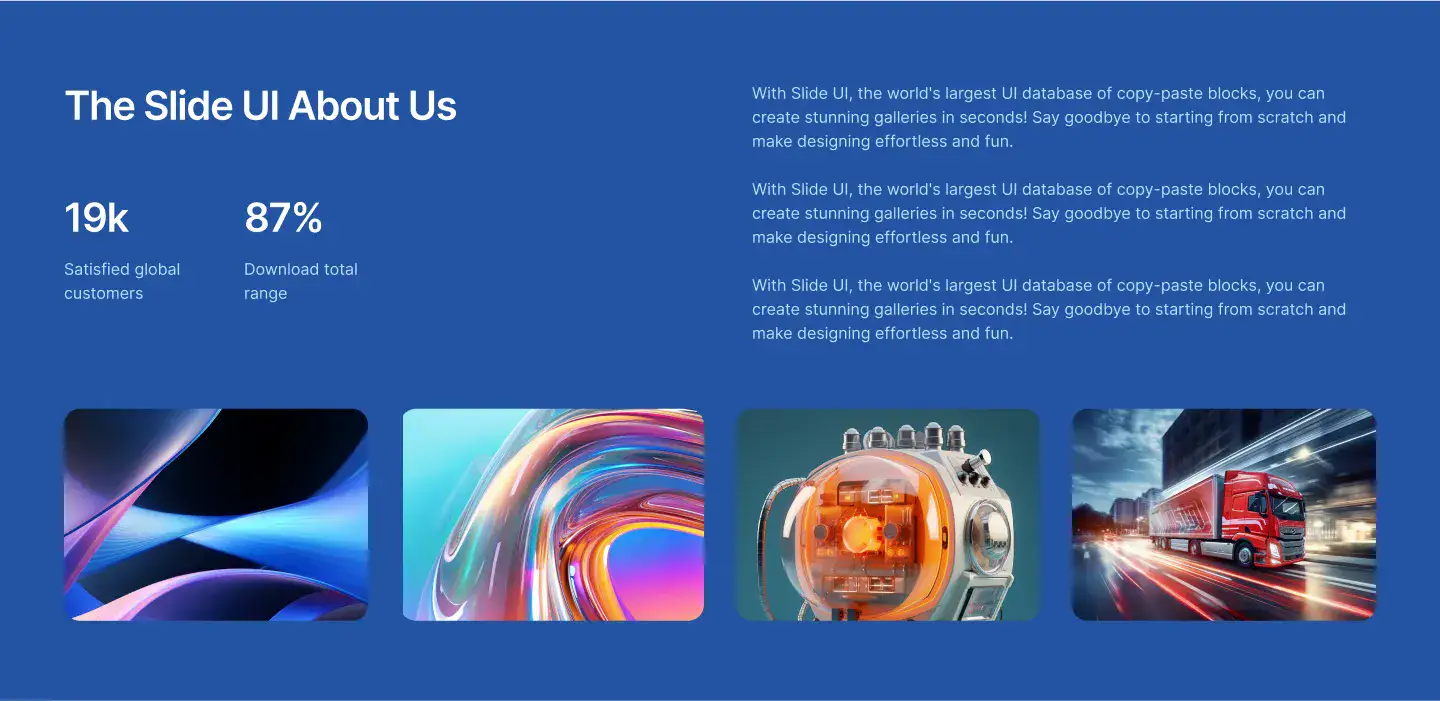 The Slide UI About Us

19k

Satisfied global customers

87%

Download total range

With Slide UI, the world's largest UI database of copy-paste blocks, you can create stunning galleries in seconds! Say goodbye to starting from scratch and make designing effortless and fun.

With Slide UI, the world's largest UI database of copy-paste blocks, you can create stunning galleries in seconds! Say goodbye to starting from scratch and make designing effortless and fun.

With Slide UI, the world's largest UI database of copy-paste blocks, you can create stunning galleries in seconds! Say goodbye to starting from scratch and make designing effortless and fun.